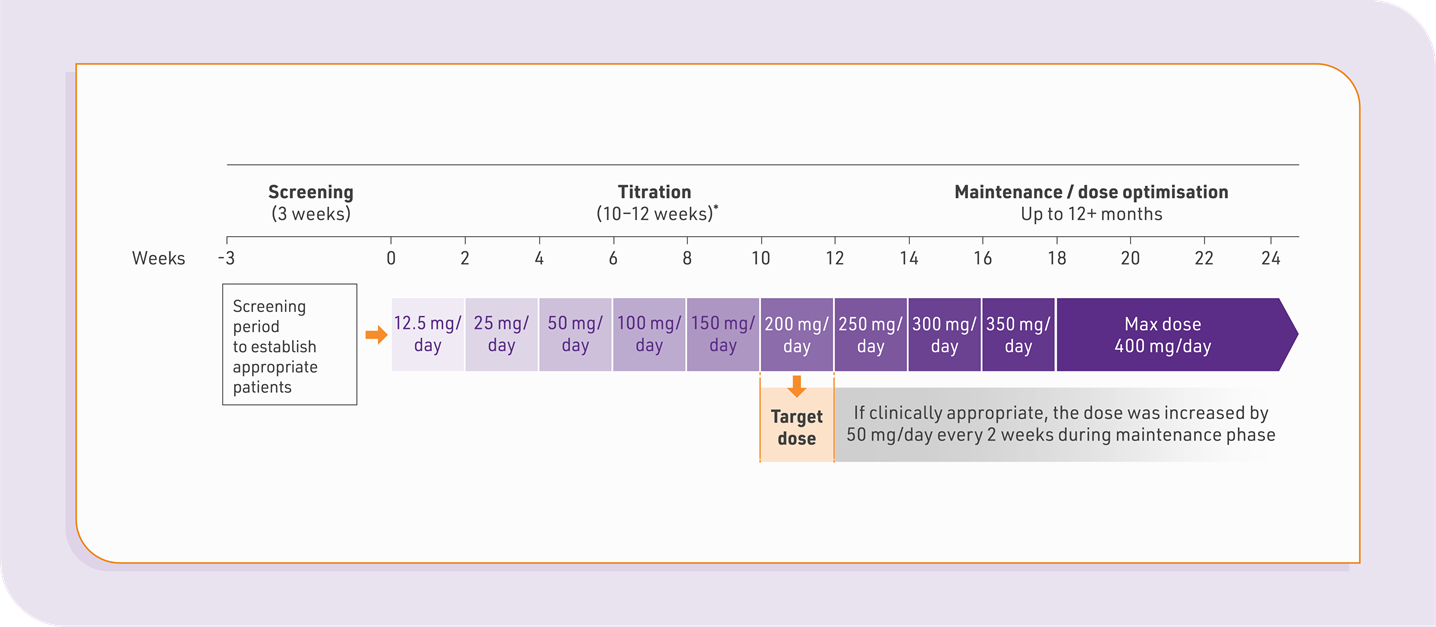 Screening
(3 weeks)

Titration
(10–12 weeks)*

Maintenance / dose optimisation
Up to 12+ months

Weeks -3 0 2 4 6 8 10 12 14 16 18 20 22 24

Screening period to establish appropriate patients

12.5 mg/day

25 mg/day

50 mg/day

100 mg/day

150 mg/day

200 mg/day

250 mg/day

300 mg/day

350 mg/day

Max dose 400 mg/day

Target dose

If clinically appropriate, the dose was increased by 50 mg/day every 2 weeks during maintenance phase